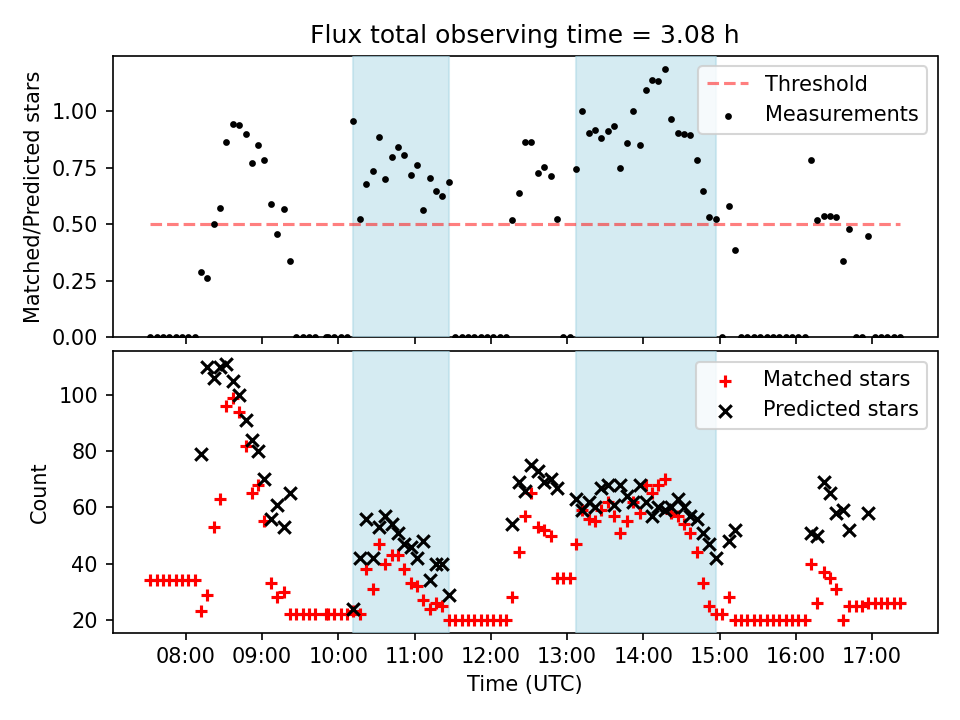 Flux total observing time = 3.08 h

Matched/Predicted stars

1.00
0.75
0.50
0.25
0.00

Threshold
Measurements

Count

100
80
60
40
20

Matched stars
Predicted stars

08:00
09:00
10:00
11:00
12:00
13:00
14:00
15:00
16:00
17:00

Time (UTC)